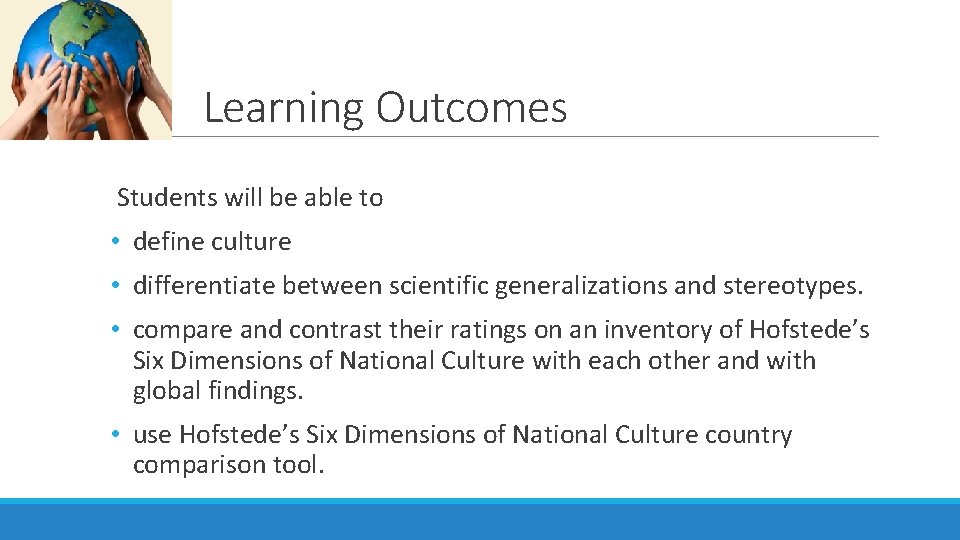 Learning Outcomes

Students will be able to

• define culture

• differentiate between scientific generalizations and stereotypes.

• compare and contrast their ratings on an inventory of Hofstede's Six Dimensions of National Culture with each other and with global findings.

• use Hofstede's Six Dimensions of National Culture country comparison tool.